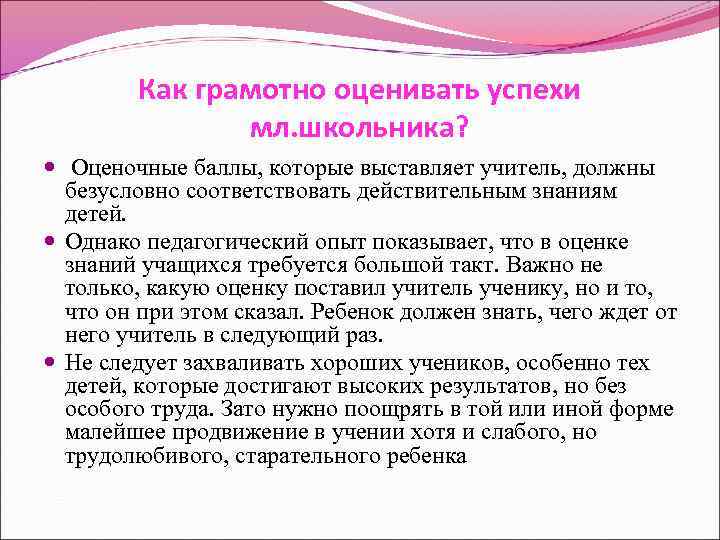 Как грамотно оценивать успехи мл.школьника?

Оценочные баллы, которые выставляет учитель, должны безусловно соответствовать действительным знаниям детей.

Однако педагогический опыт показывает, что в оценке знаний учащихся требуется большой такт. Важно не только, какую оценку поставил учитель ученику, но и то, что он при этом сказал. Ребенок должен знать, чего ждет от него учитель в следующий раз.

Не следует захваливать хороших учеников, особенно тех детей, которые достигают высоких результатов, но без особого труда. Зато нужно поощрять в той или иной форме малейшее продвижение в учении хотя и слабого, но трудолюбивого, старательного ребенка